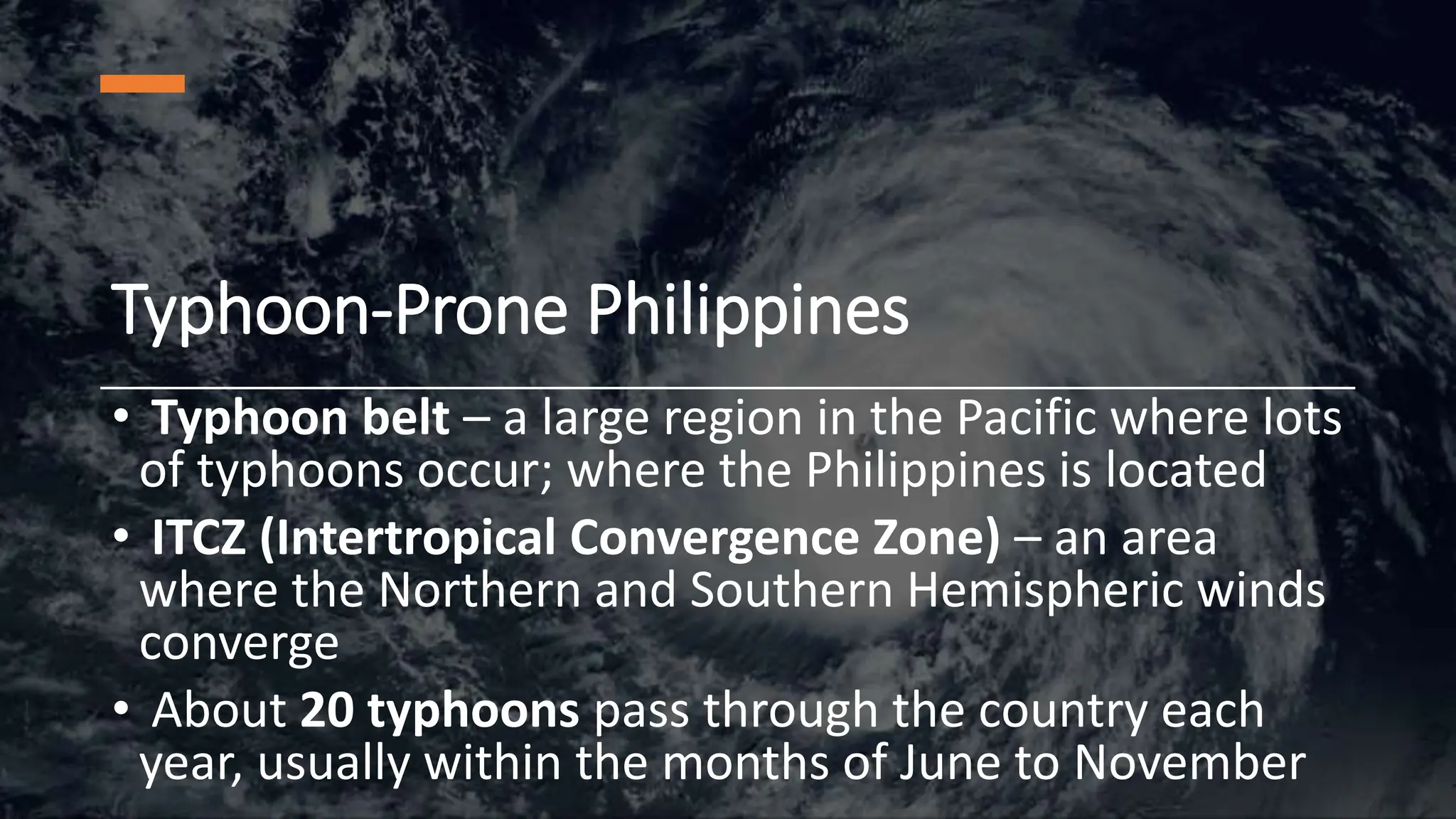 Typhoon-Prone Philippines

• Typhoon belt – a large region in the Pacific where lots of typhoons occur; where the Philippines is located

• ITCZ (Intertropical Convergence Zone) – an area where the Northern and Southern Hemispheric winds converge

• About 20 typhoons pass through the country each year, usually within the months of June to November